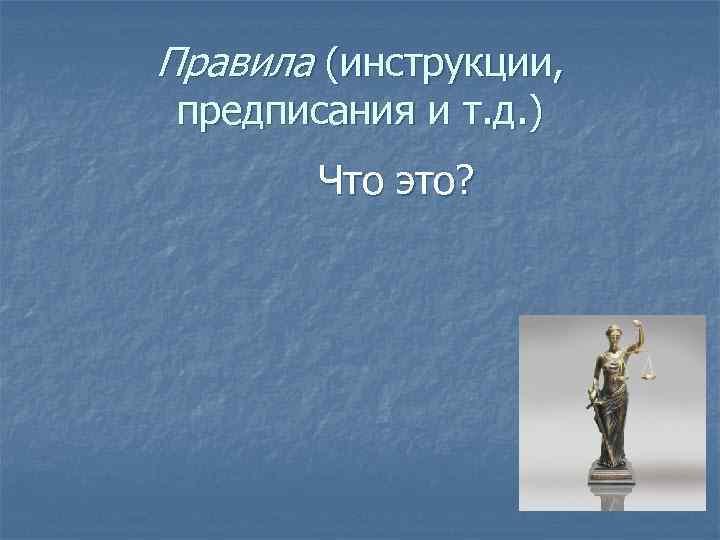 Правила (инструкции, предписания и т.д.)

Что это?